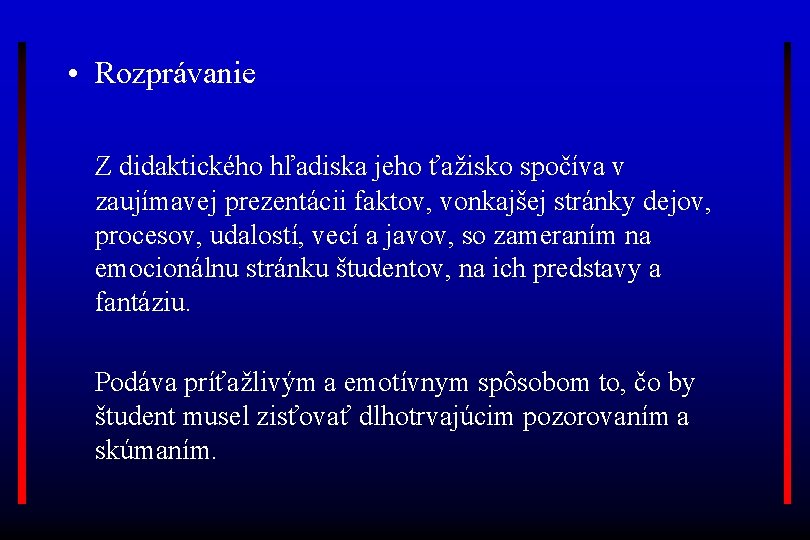 • Rozprávanie

Z didaktického hľadiska jeho ťažisko spočíva v zaujímavej prezentácii faktov, vonkajšej stránky dejov, procesov, udalostí, vecí a javov, so zameraním na emocionálnu stránku študentov, na ich predstavy a fantáziu.

Podáva príťažlivým a emotívnym spôsobom to, čo by študent musel zisťovať dlhotrvajúcim pozorovaním a skúmaním.